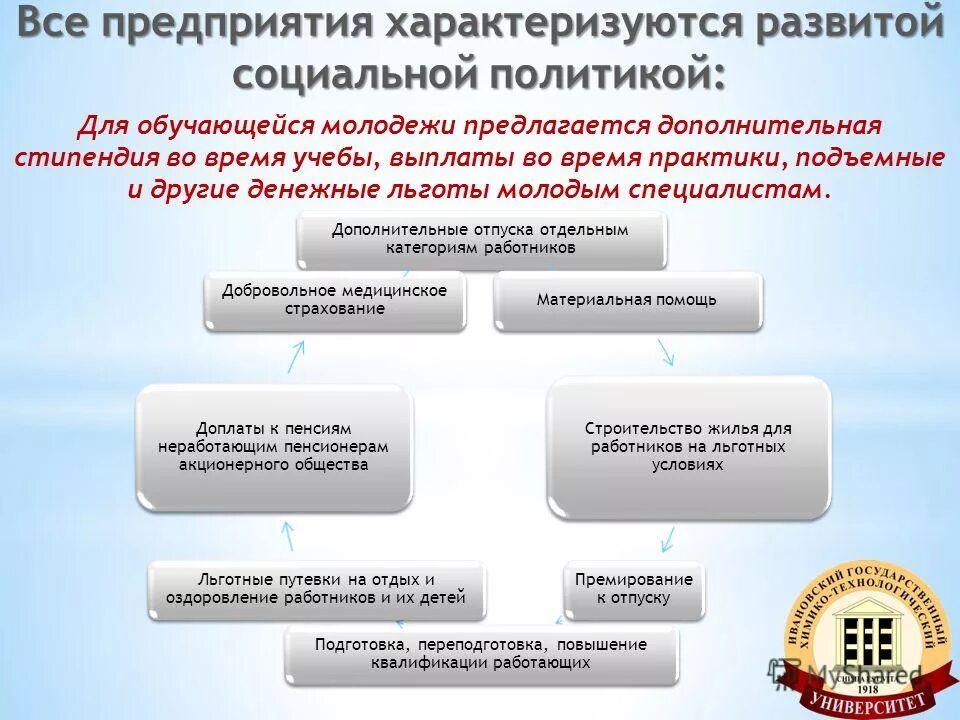 Все предприятия характеризуются развитой социальной политикой:

Для обучающейся молодежи предлагается дополнительная стипендия во время учебы, выплаты во время практики, подъемные и другие денежные льготы молодым специалистам.

Дополнительные отпуска отдельным категориям работников

Материальная помощь

Строительство жилья для работников на льготных условиях

Премирование к отпуску

Подготовка, переподготовка, повышение квалификации работающих

Льготные путевки на отдых и оздоровление работников и их детей

Доплаты к пенсиям неработающим пенсионерам акционерного общества

Добровольное медицинское страхование

ИВАНОВСКИЙ ГОСУДАРСТВЕННЫЙ ХИМИКО-ТЕХНОЛОГИЧЕСКИЙ

1918

УНИВЕРСИТЕТ

MyShared